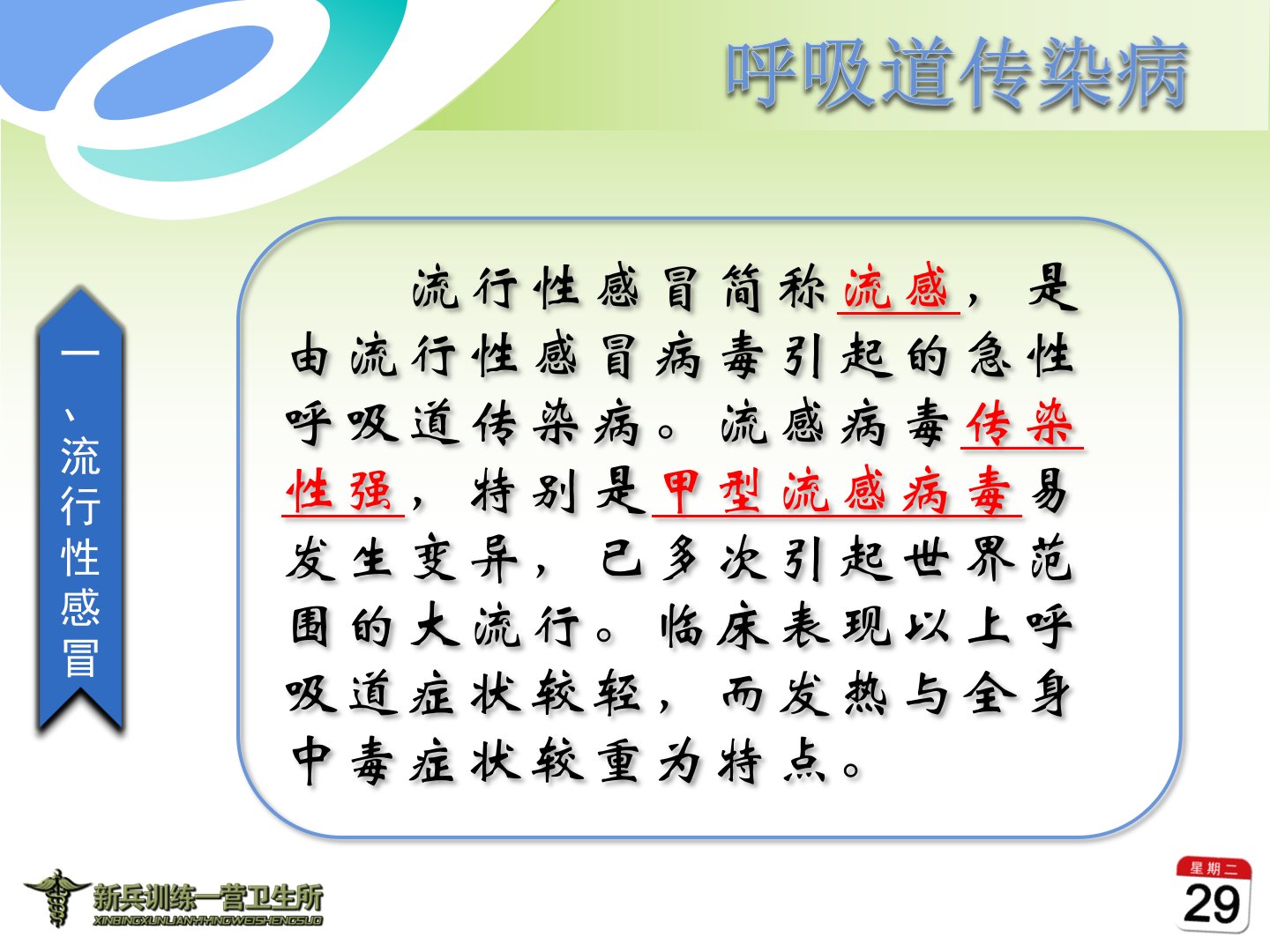 呼吸道传染病

一、流行性感冒

流行性感冒简称流感，是由流行性感冒病毒引起的急性呼吸道传染病。流感病毒传染性强，特别是甲型流感病毒易发生变异，已多次引起世界范围的大流行。临床表现以上呼吸道症状较轻，而发热与全身中毒症状较重为特点。

新兵训练一营卫生所
XINBINGXUNLIANYIYINGWEISHENGSUO

星期二
29